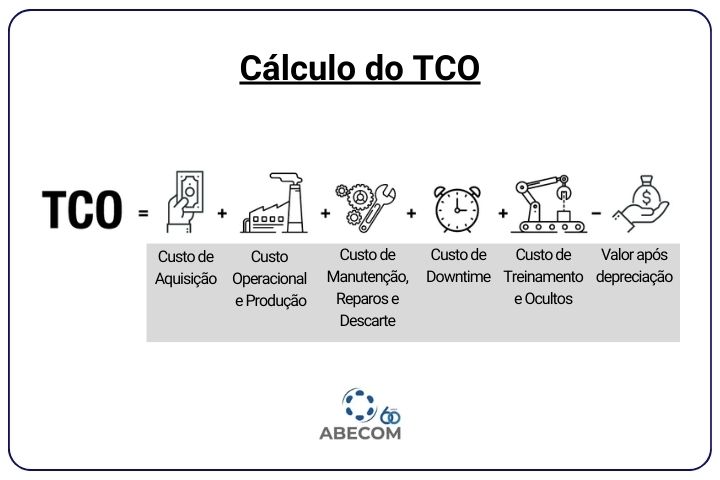 Cálculo do TCO

TCO = + + + + −

Custo de Aquisição

Custo Operacional e Produção

Custo de Manutenção, Reparos e Descarte

Custo de Downtime

Custo de Treinamento e Ocultos

Valor após depreciação

60

ABECOM